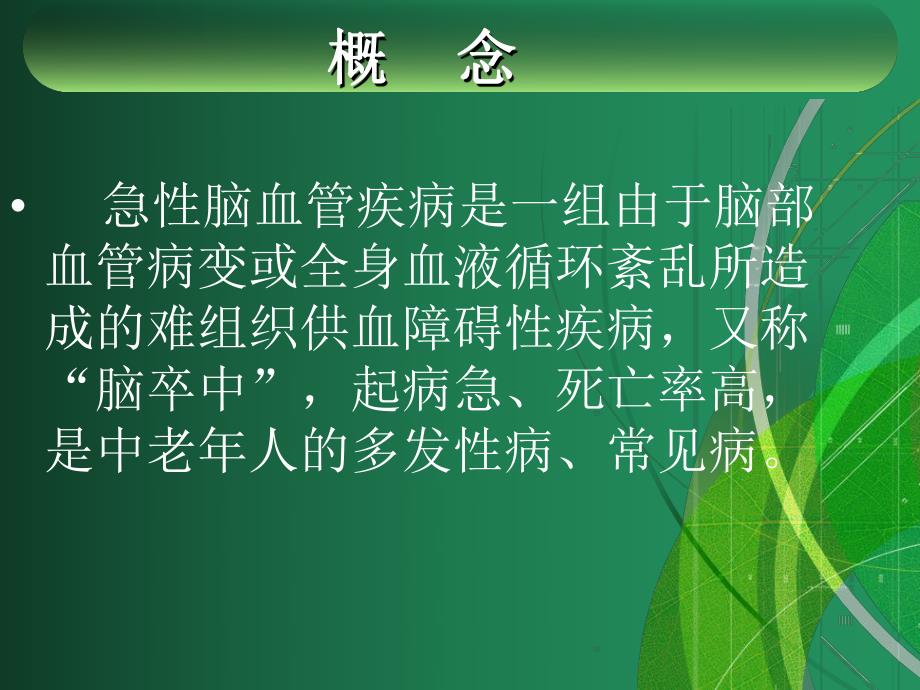 概　念

• 急性脑血管疾病是一组由于脑部血管病变或全身血液循环紊乱所造成的难组织供血障碍性疾病，又称“脑卒中”，起病急、死亡率高，是中老年人的多发性病、常见病。